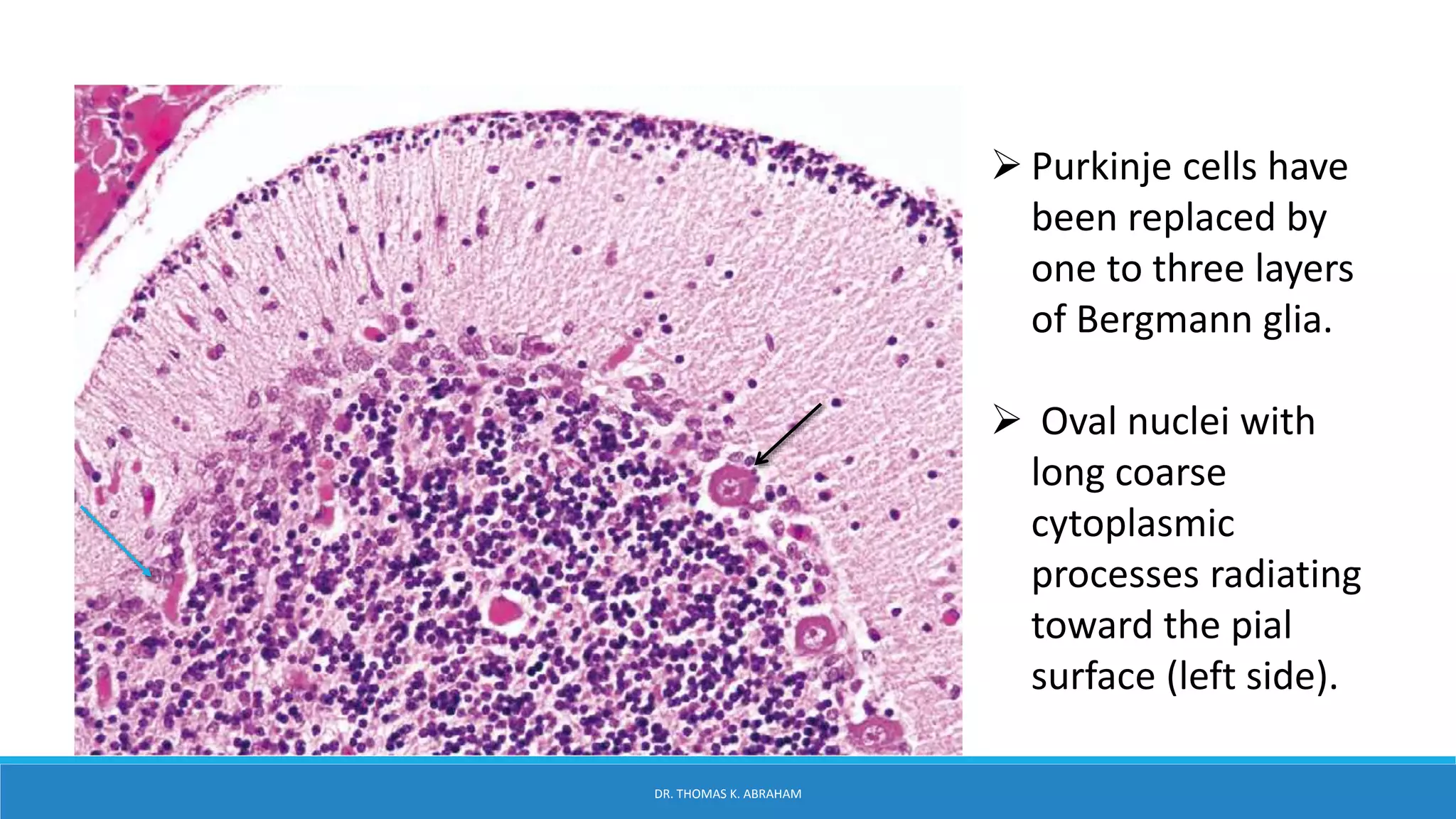 ➢ Purkinje cells have been replaced by one to three layers of Bergmann glia.

➢ Oval nuclei with long coarse cytoplasmic processes radiating toward the pial surface (left side).

DR. THOMAS K. ABRAHAM